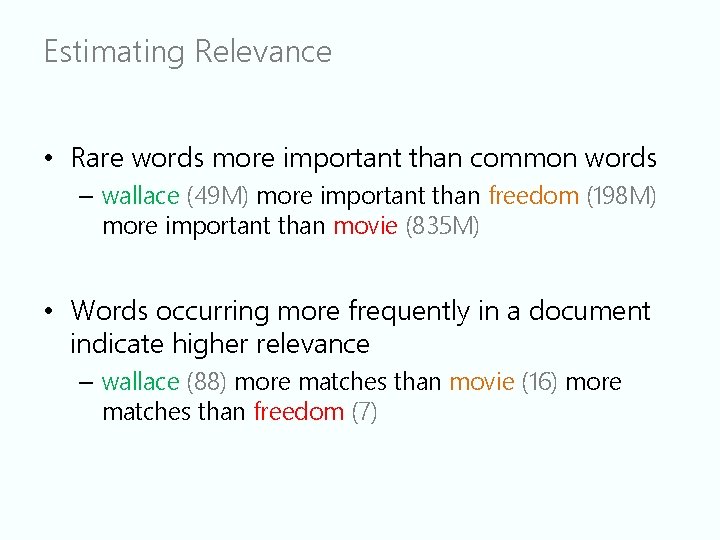 Estimating Relevance

• Rare words more important than common words
– wallace (49M) more important than freedom (198M) more important than movie (835M)

• Words occurring more frequently in a document indicate higher relevance
– wallace (88) more matches than movie (16) more matches than freedom (7)